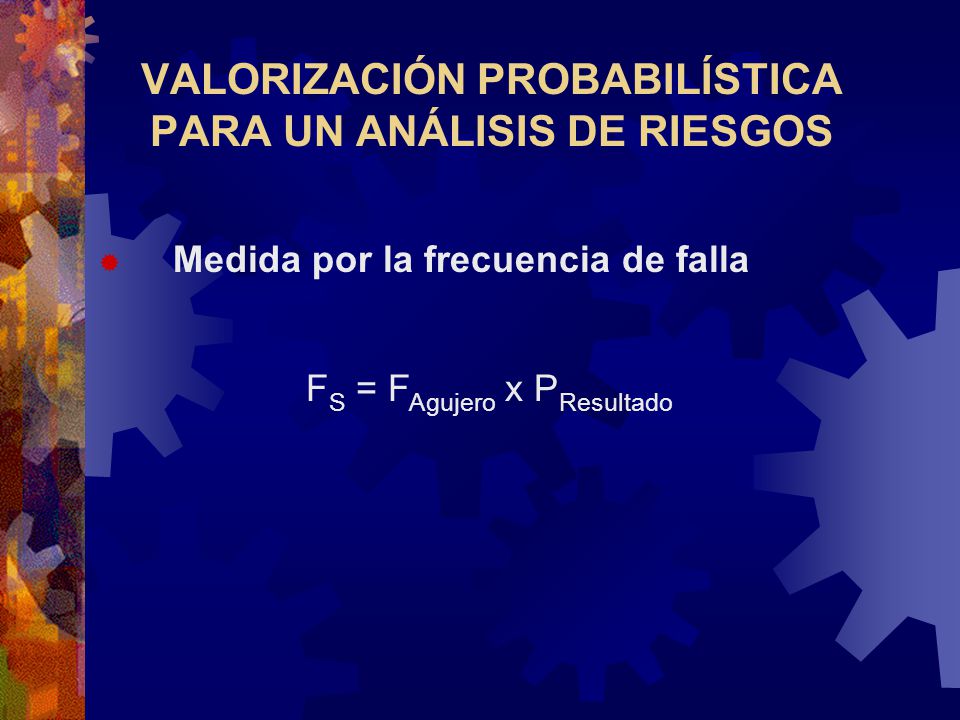 VALORIZACIÓN PROBABILÍSTICA PARA UN ANÁLISIS DE RIESGOS

Medida por la frecuencia de falla

$F_S = F_{Agujero} \times P_{Resultado}$